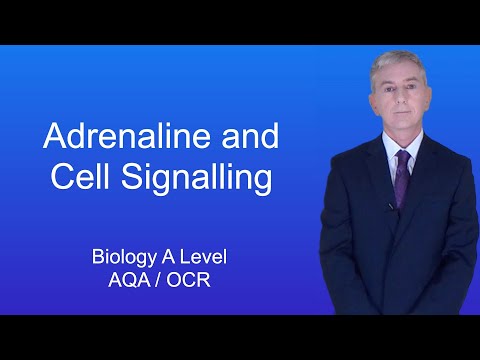 Adrenaline and Cell Signalling

Biology A Level
AQA / OCR